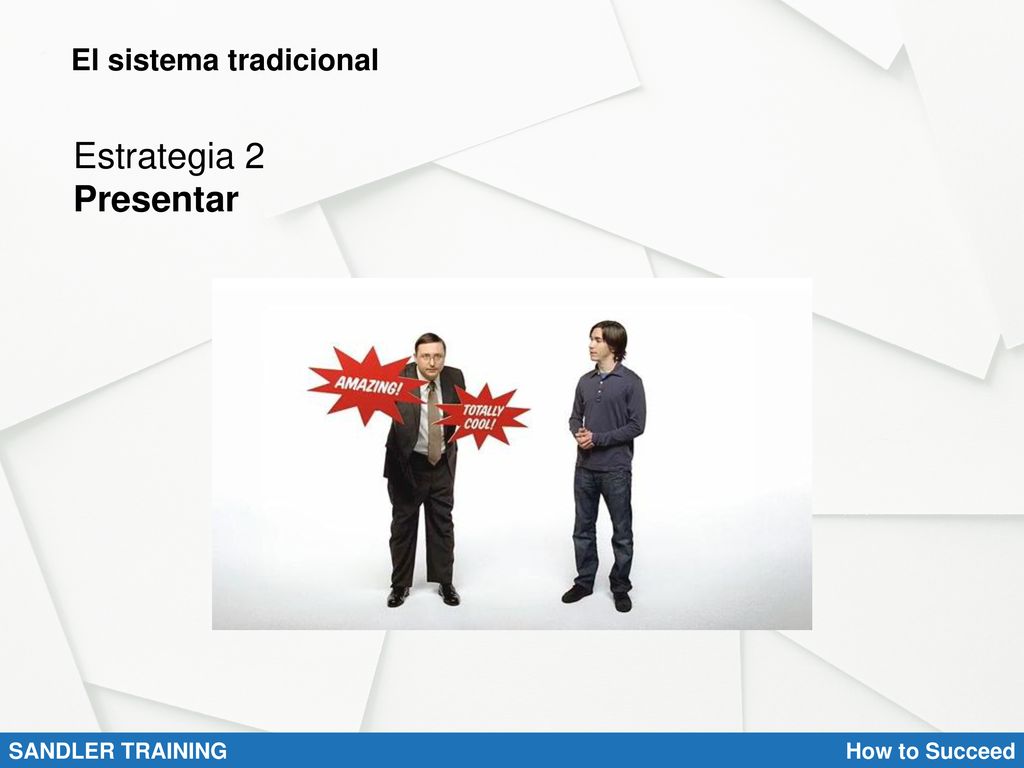 El sistema tradicional

Estrategia 2
Presentar

AMAZING!

TOTALLY COOL!

SANDLER TRAINING

How to Succeed